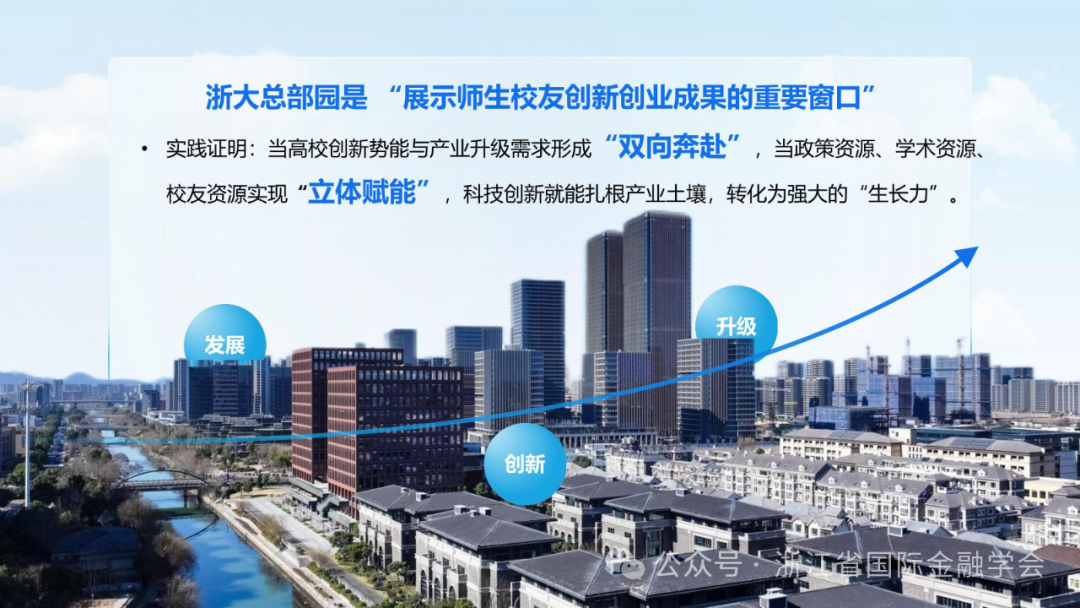 浙大总部园是 “展示师生校友创新创业成果的重要窗口”

• 实践证明：当高校创新势能与产业升级需求形成“双向奔赴”，当政策资源、学术资源、校友资源实现“立体赋能”，科技创新就能扎根产业土壤，转化为强大的“生长力”。

发展

创新

升级

公众号 · 浙江省国际金融学会